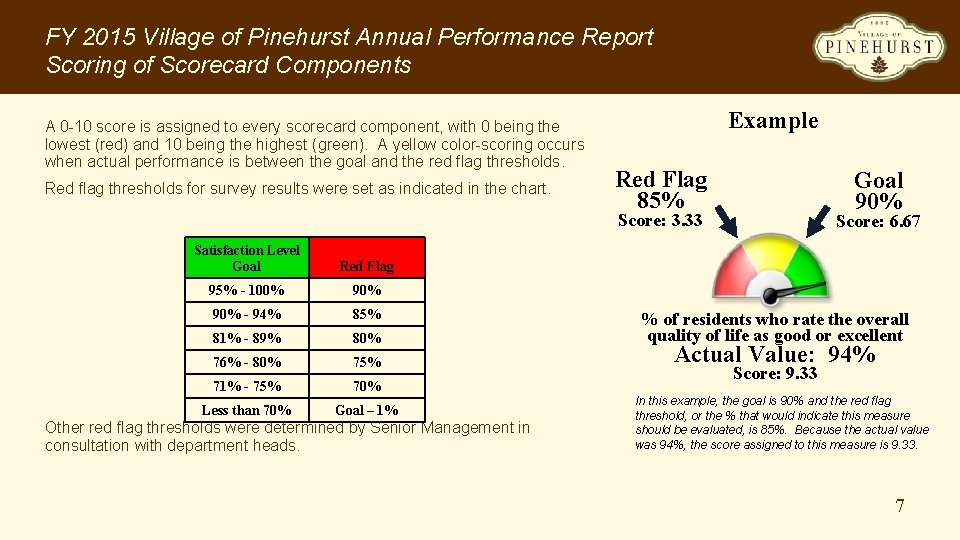 FY 2015 Village of Pinehurst Annual Performance Report
Scoring of Scorecard Components

1895
VILLAGE OF
PINEHURST

A 0-10 score is assigned to every scorecard component, with 0 being the lowest (red) and 10 being the highest (green). A yellow color-scoring occurs when actual performance is between the goal and the red flag thresholds.

Red flag thresholds for survey results were set as indicated in the chart.

| Satisfaction Level Goal | Red Flag |
|---|---|
| 95% - 100% | 90% |
| 90% - 94% | 85% |
| 81% - 89% | 80% |
| 76% - 80% | 75% |
| 71% - 75% | 70% |
| Less than 70% | Goal – 1% |

Other red flag thresholds were determined by Senior Management in consultation with department heads.

Example

Red Flag
85%
Score: 3.33

Goal
90%
Score: 6.67

% of residents who rate the overall quality of life as good or excellent
Actual Value: 94%
Score: 9.33

In this example, the goal is 90% and the red flag threshold, or the % that would indicate this measure should be evaluated, is 85%. Because the actual value was 94%, the score assigned to this measure is 9.33.

7